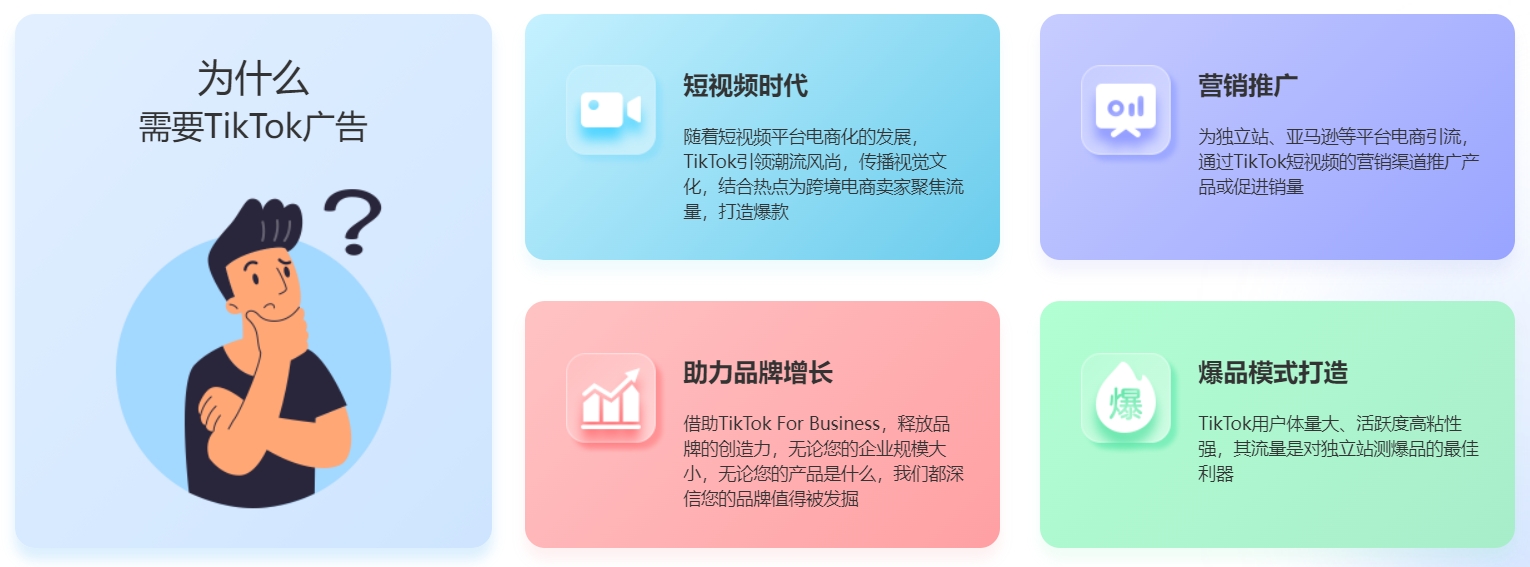 为什么
需要TikTok广告

短视频时代

随着短视频平台电商化的发展，TikTok引领潮流风尚，传播视觉文化，结合热点为跨境电商卖家聚焦流量，打造爆款

营销推广

为独立站、亚马逊等平台电商引流，通过TikTok短视频的营销渠道推广产品或促进销量

助力品牌增长

借助TikTok For Business，释放品牌的创造力，无论您的企业规模大小，无论您的产品是什么，我们都深信您的品牌值得被发掘

爆

爆品模式打造

TikTok用户体量大、活跃度高粘性强，其流量是对独立站测爆品的最佳利器